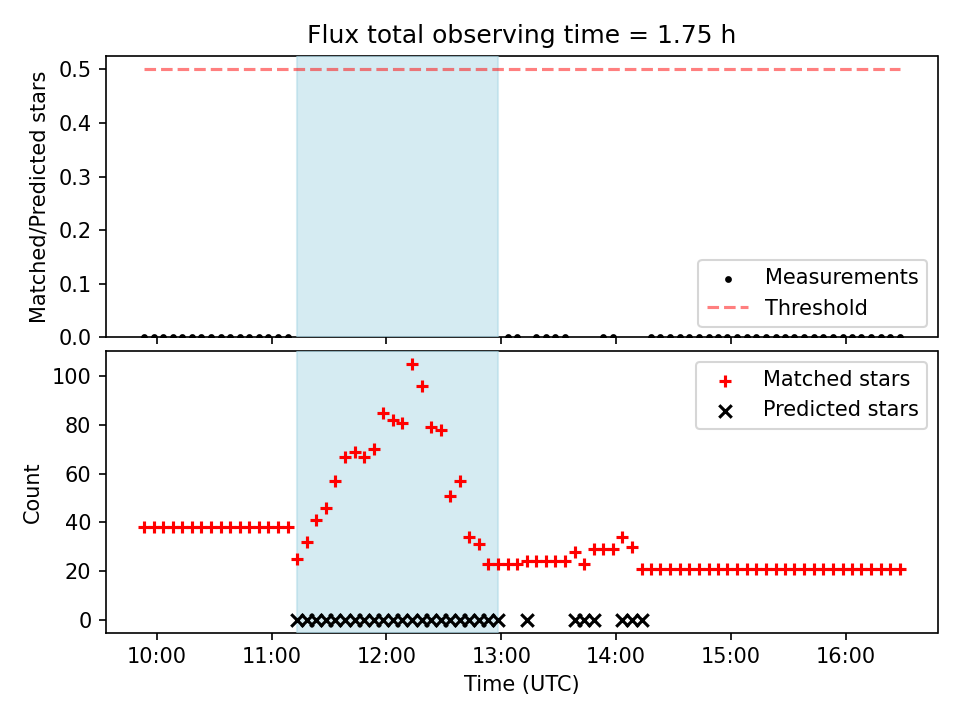 Flux total observing time = 1.75 h

Matched/Predicted stars

0.5
0.4
0.3
0.2
0.1
0.0

Measurements
Threshold

Count

100
80
60
40
20
0

Matched stars
Predicted stars

10:00 11:00 12:00 13:00 14:00 15:00 16:00

Time (UTC)